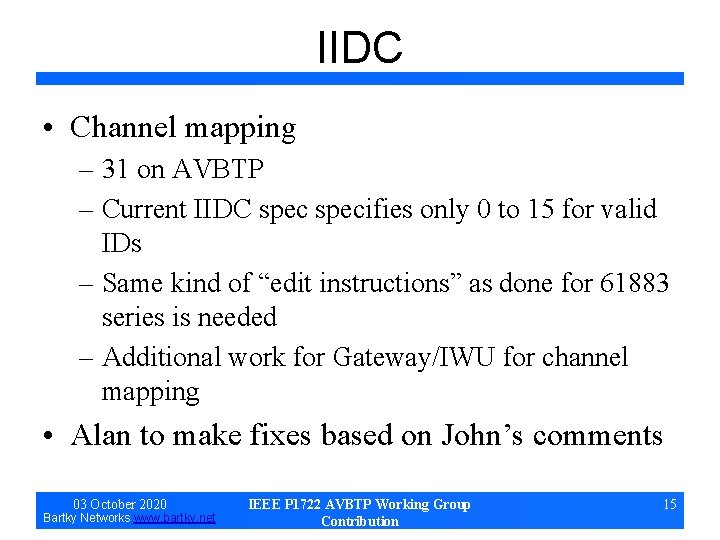 IIDC

• Channel mapping
– 31 on AVBTP
– Current IIDC spec specifies only 0 to 15 for valid IDs
– Same kind of “edit instructions” as done for 61883 series is needed
– Additional work for Gateway/IWU for channel mapping
• Alan to make fixes based on John’s comments

03 October 2020
Bartky Networks www.bartky.net

IEEE P1722 AVBTP Working Group Contribution

15